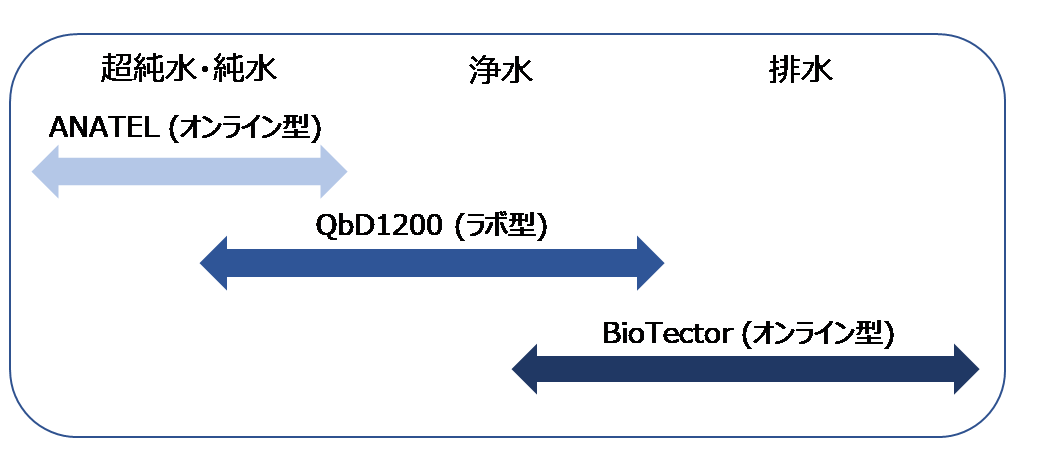 超純水・純水 浄水 排水

ANATEL (オンライン型)

QbD1200 (ラボ型)

BioTector (オンライン型)